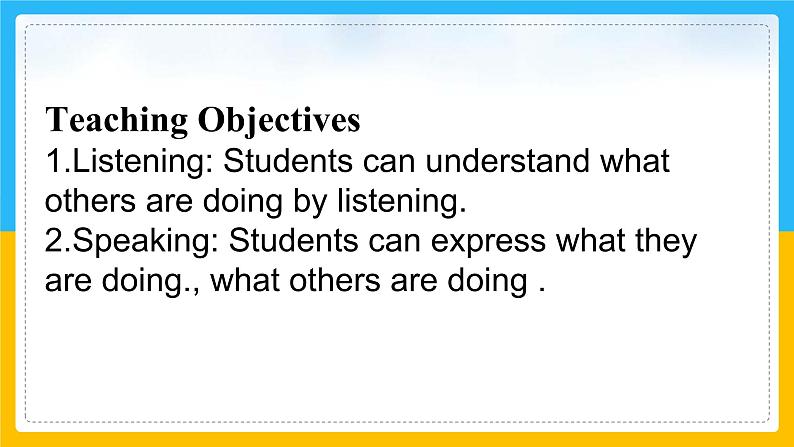 Teaching Objectives
1.Listening: Students can understand what others are doing by listening.
2.Speaking: Students can express what they are doing., what others are doing .